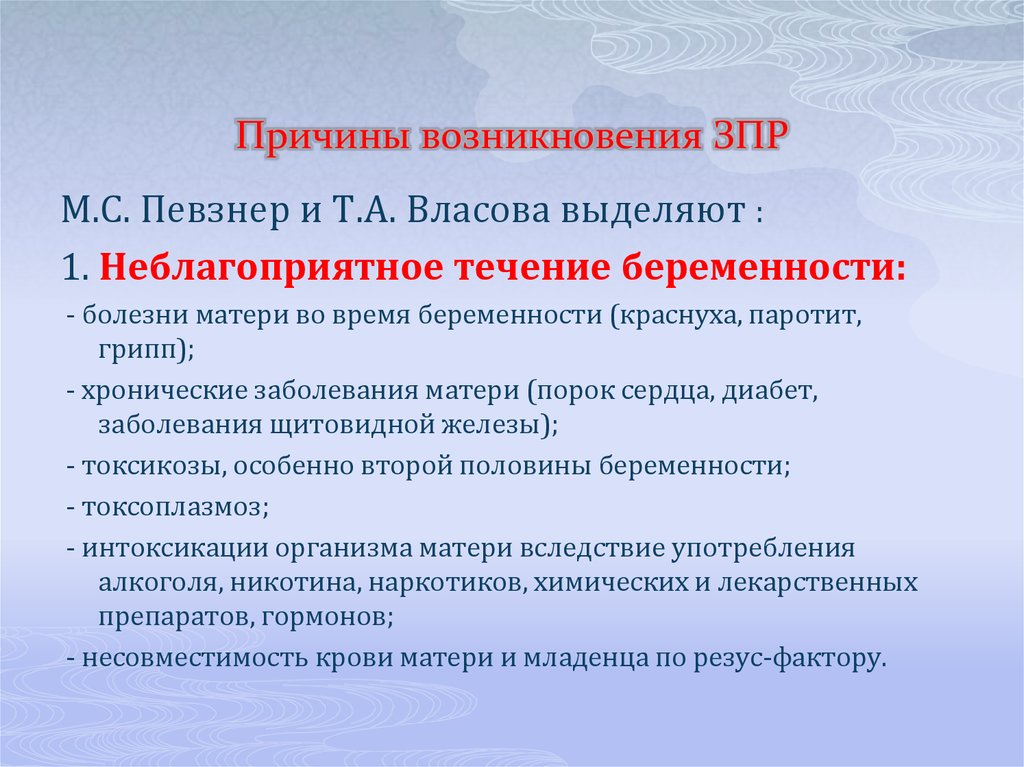 Причины возникновения ЗПР

М.С. Певзнер и Т.А. Власова выделяют :

1. Неблагоприятное течение беременности:

- болезни матери во время беременности (краснуха, паротит, грипп);

- хронические заболевания матери (порок сердца, диабет, заболевания щитовидной железы);

- токсикозы, особенно второй половины беременности;

- токсоплазмоз;

- интоксикации организма матери вследствие употребления алкоголя, никотина, наркотиков, химических и лекарственных препаратов, гормонов;

- несовместимость крови матери и младенца по резус-фактору.